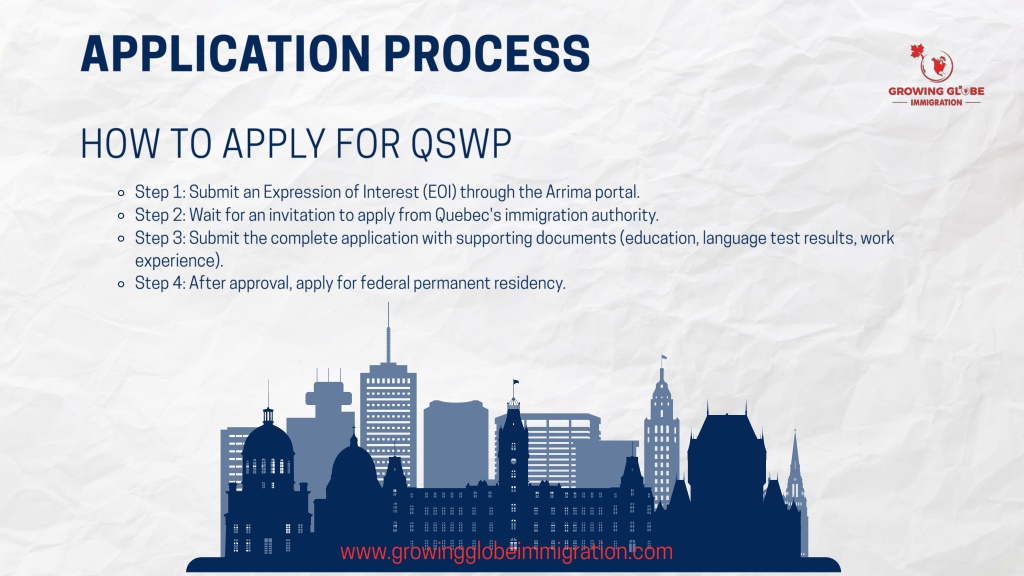 APPLICATION PROCESS

GROWING GLOBE
IMMIGRATION

HOW TO APPLY FOR QSWP

- Step 1: Submit an Expression of Interest (EOI) through the Arrima portal.
- Step 2: Wait for an invitation to apply from Quebec's immigration authority.
- Step 3: Submit the complete application with supporting documents (education, language test results, work experience).
- Step 4: After approval, apply for federal permanent residency.

www.growingglobeimmigration.com